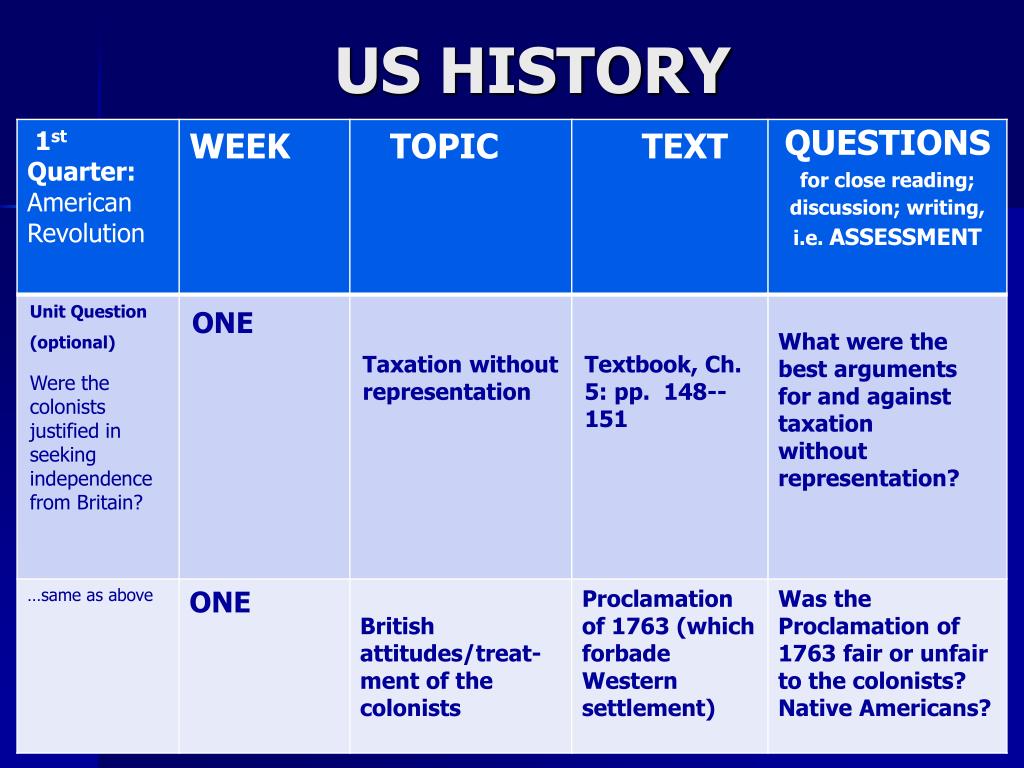 US HISTORY

| $1^{st}$ Quarter: American Revolution | WEEK | TOPIC | TEXT | QUESTIONS for close reading; discussion; writing, i.e. ASSESSMENT |
|---|---|---|---|---|
| Unit Question (optional) Were the colonists justified in seeking independence from Britain? | ONE | Taxation without representation | Textbook, Ch. 5: pp. 148--151 | What were the best arguments for and against taxation without representation? |
| …same as above | ONE | British attitudes/treatment of the colonists | Proclamation of 1763 (which forbade Western settlement) | Was the Proclamation of 1763 fair or unfair to the colonists? Native Americans? |